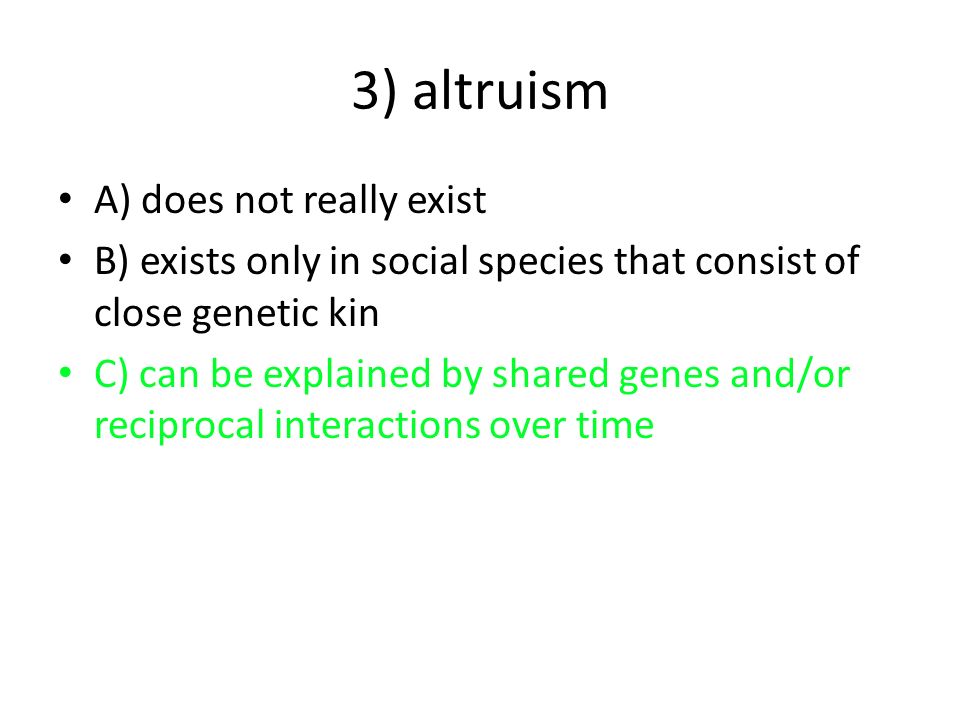 3) altruism

• A) does not really exist
• B) exists only in social species that consist of close genetic kin
• C) can be explained by shared genes and/or reciprocal interactions over time